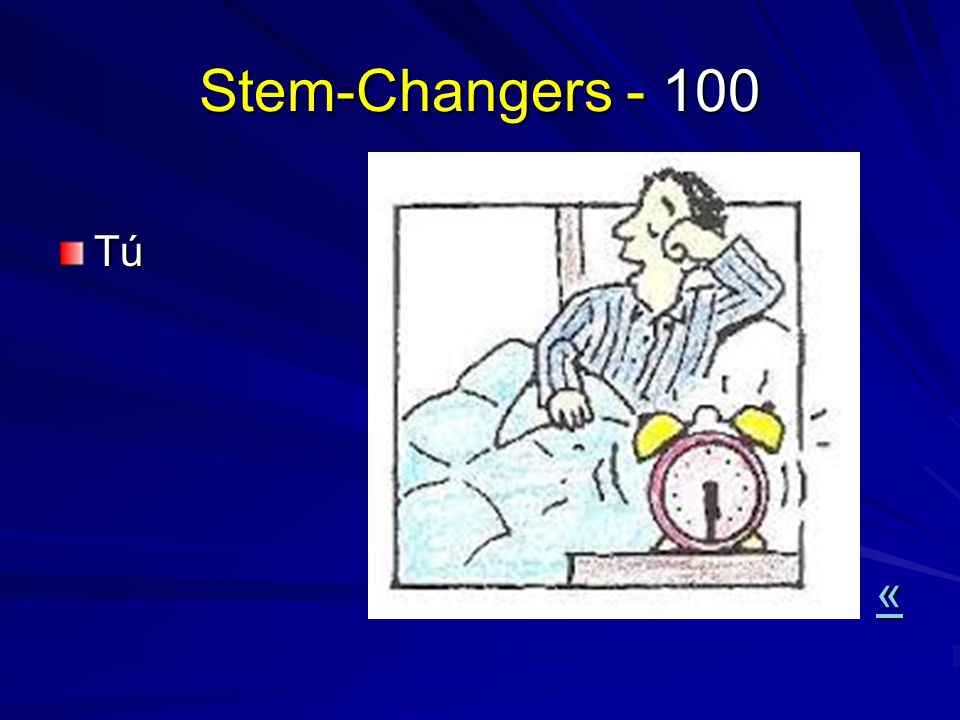 Stem-Changers - 100

Tú

«